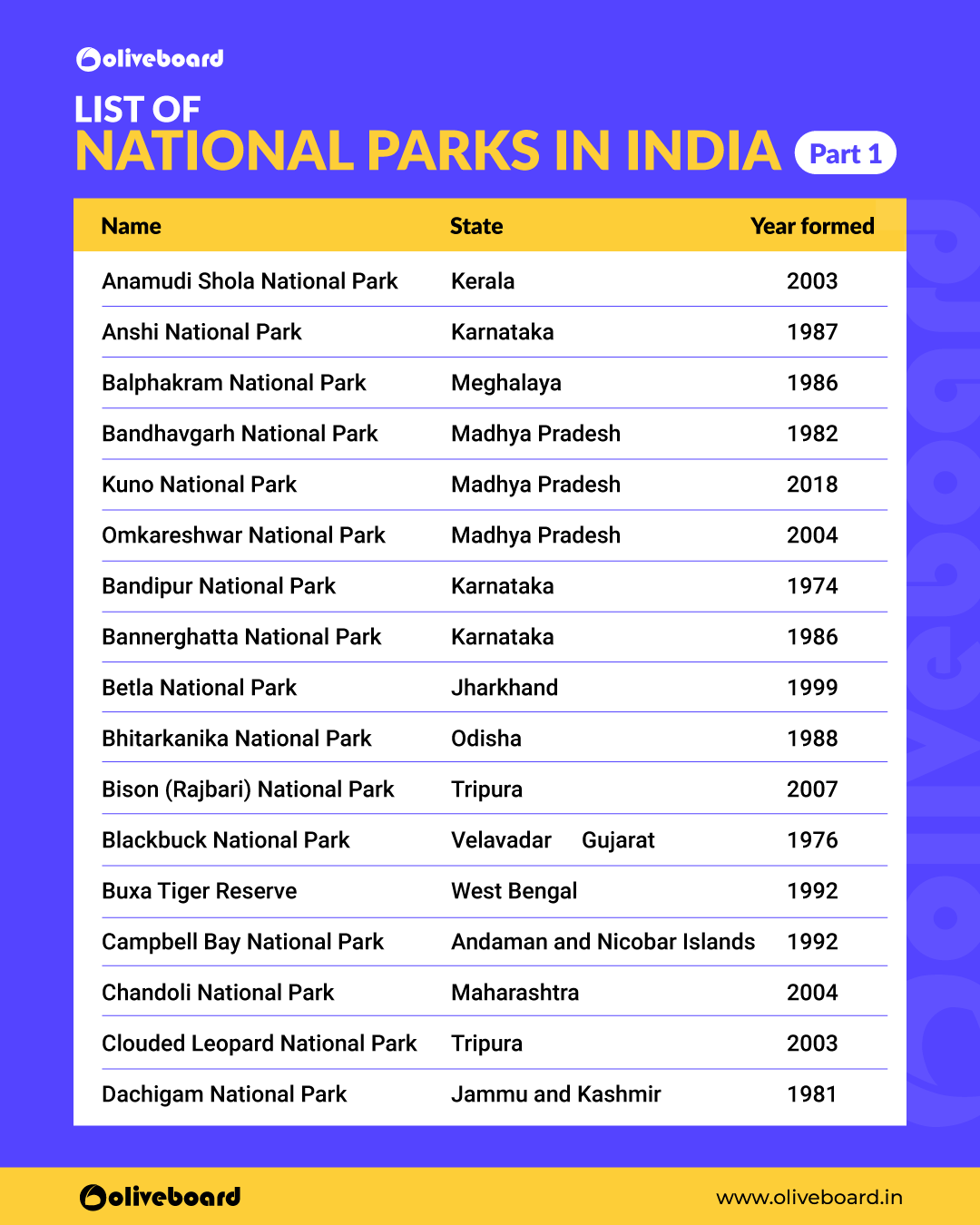 oliveboard

LIST OF
NATIONAL PARKS IN INDIA Part 1

| Name | State | Year formed |
|---|---|---|
| Anamudi Shola National Park | Kerala | 2003 |
| Anshi National Park | Karnataka | 1987 |
| Balphakram National Park | Meghalaya | 1986 |
| Bandhavgarh National Park | Madhya Pradesh | 1982 |
| Kuno National Park | Madhya Pradesh | 2018 |
| Omkareshwar National Park | Madhya Pradesh | 2004 |
| Bandipur National Park | Karnataka | 1974 |
| Bannerghatta National Park | Karnataka | 1986 |
| Betla National Park | Jharkhand | 1999 |
| Bhitarkanika National Park | Odisha | 1988 |
| Bison (Rajbari) National Park | Tripura | 2007 |
| Blackbuck National Park | Velavadar Gujarat | 1976 |
| Buxa Tiger Reserve | West Bengal | 1992 |
| Campbell Bay National Park | Andaman and Nicobar Islands | 1992 |
| Chandoli National Park | Maharashtra | 2004 |
| Clouded Leopard National Park | Tripura | 2003 |
| Dachigam National Park | Jammu and Kashmir | 1981 |

oliveboard

www.oliveboard.in